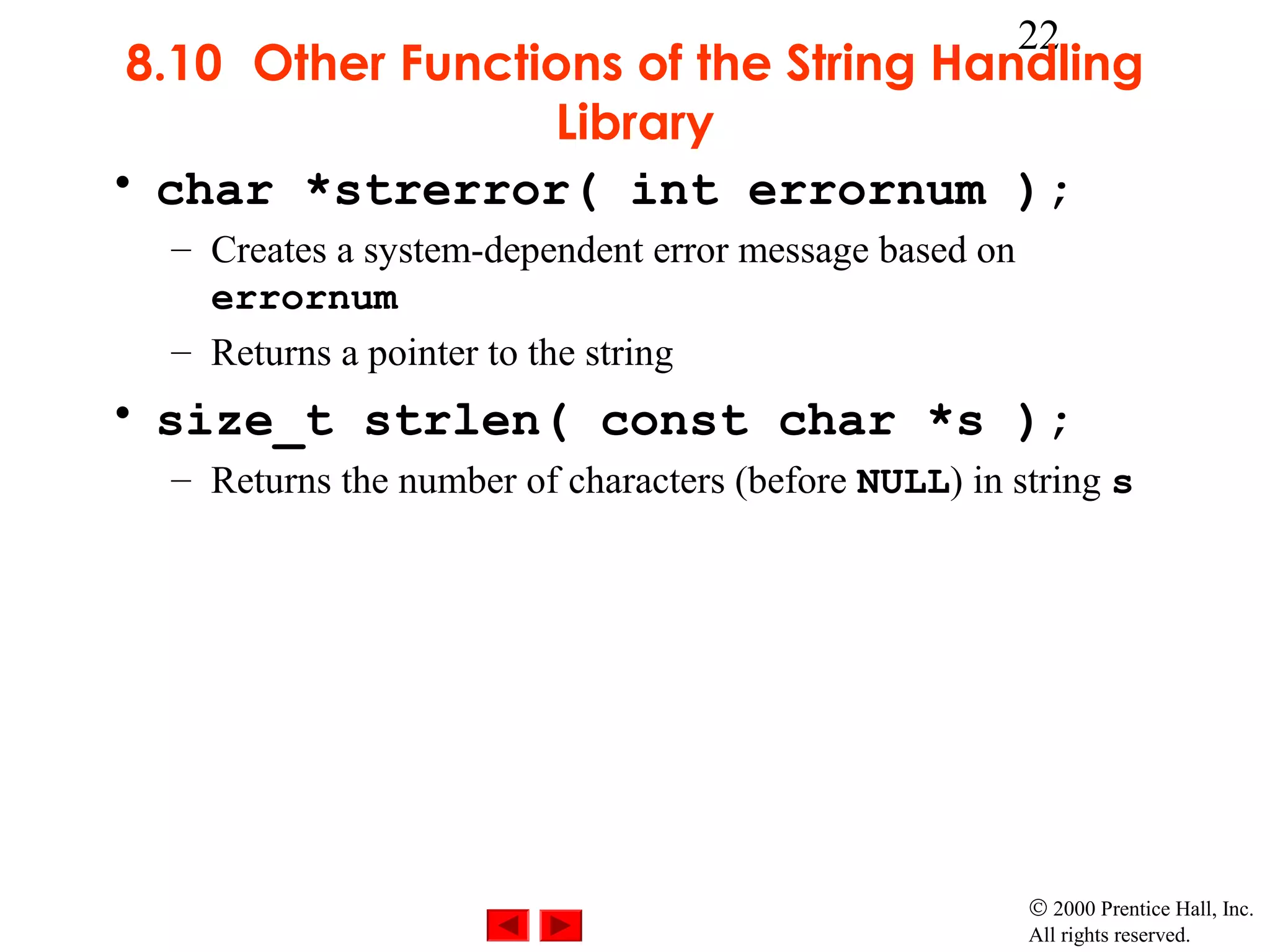 22

8.10 Other Functions of the String Handling Library

• char *strerror( int errornum );
– Creates a system-dependent error message based on errornum
– Returns a pointer to the string

• size_t strlen( const char *s );
– Returns the number of characters (before NULL) in string s

© 2000 Prentice Hall, Inc. All rights reserved.